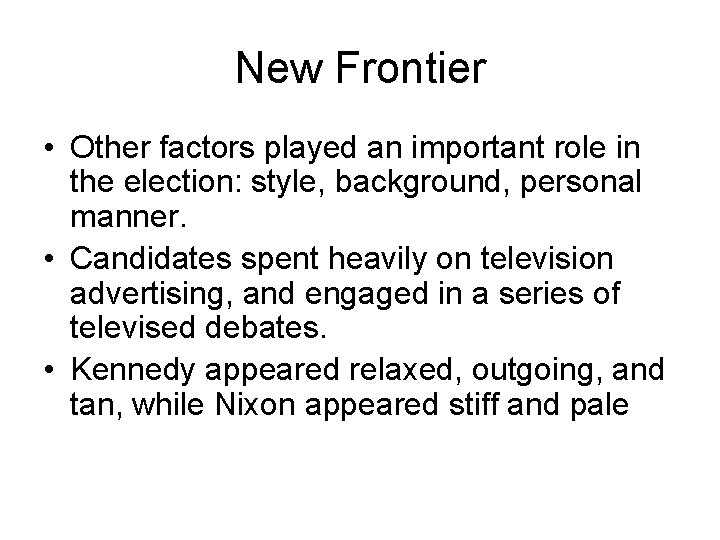 New Frontier

• Other factors played an important role in the election: style, background, personal manner.
• Candidates spent heavily on television advertising, and engaged in a series of televised debates.
• Kennedy appeared relaxed, outgoing, and tan, while Nixon appeared stiff and pale